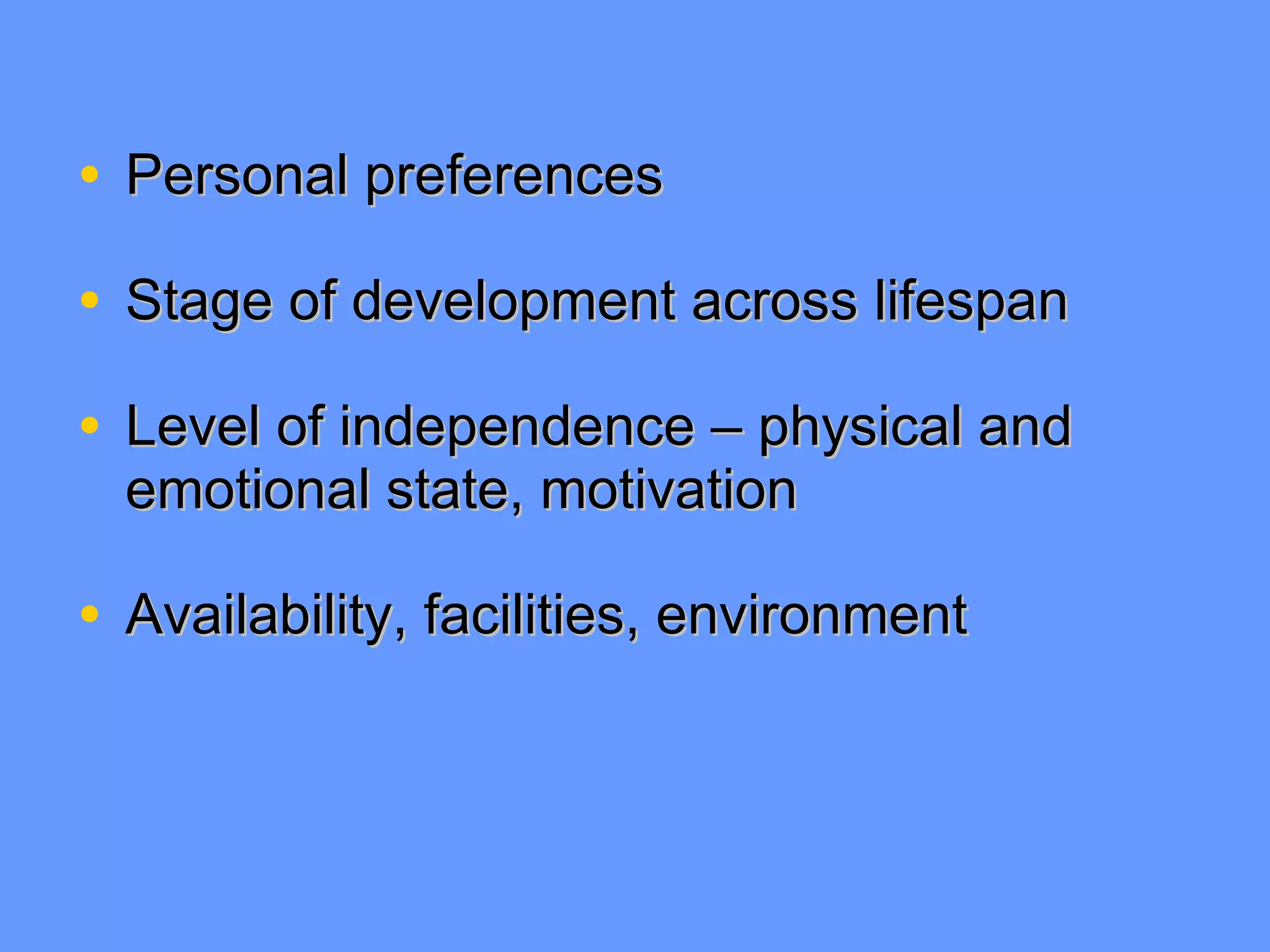 • Personal preferences

• Stage of development across lifespan

• Level of independence – physical and emotional state, motivation

• Availability, facilities, environment